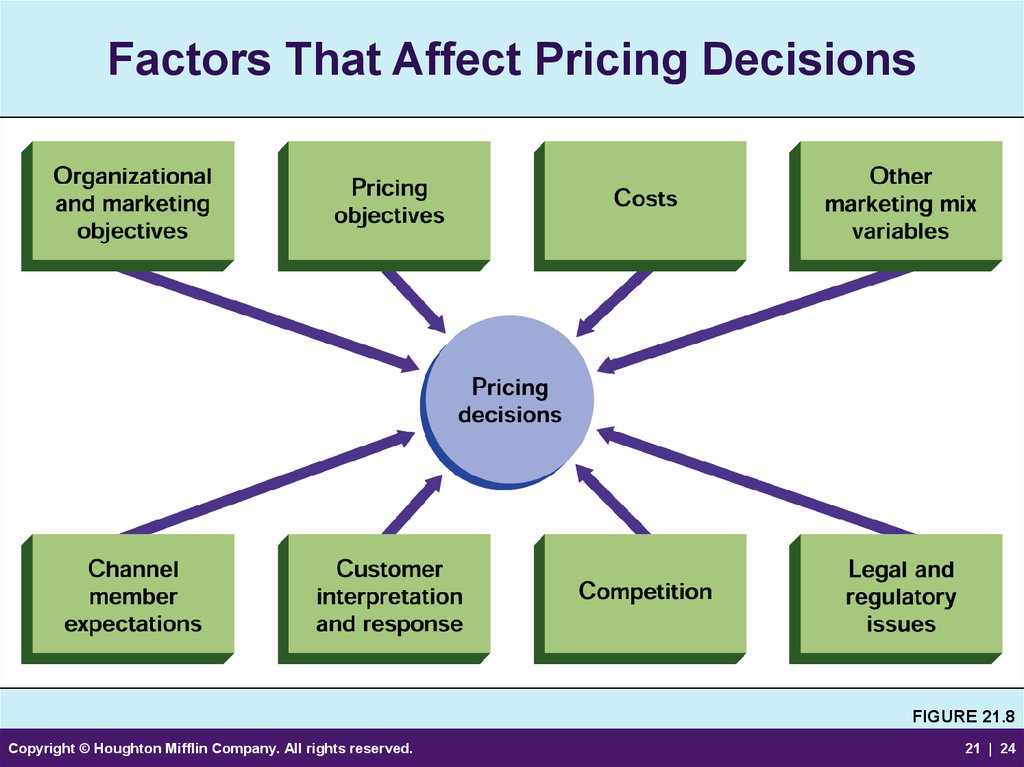 Factors That Affect Pricing Decisions

Organizational and marketing objectives

Pricing objectives

Costs

Other marketing mix variables

Pricing decisions

Channel member expectations

Customer interpretation and response

Competition

Legal and regulatory issues

FIGURE 21.8

Copyright © Houghton Mifflin Company. All rights reserved.

21 | 24